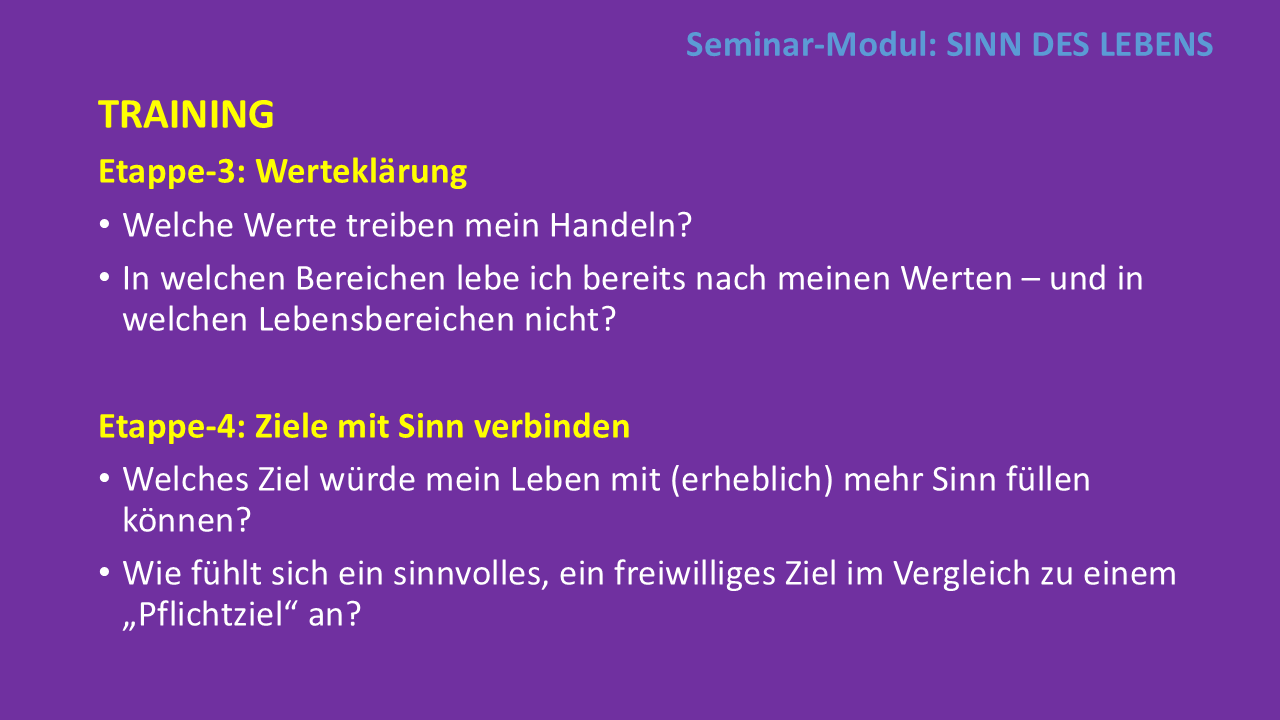 Seminar-Modul: SINN DES LEBENS

TRAINING

Etappe-3: Werteklärung

• Welche Werte treiben mein Handeln?

• In welchen Bereichen lebe ich bereits nach meinen Werten – und in welchen Lebensbereichen nicht?

Etappe-4: Ziele mit Sinn verbinden

• Welches Ziel würde mein Leben mit (erheblich) mehr Sinn füllen können?

• Wie fühlt sich ein sinnvolles, ein freiwilliges Ziel im Vergleich zu einem „Pflichtziel“ an?